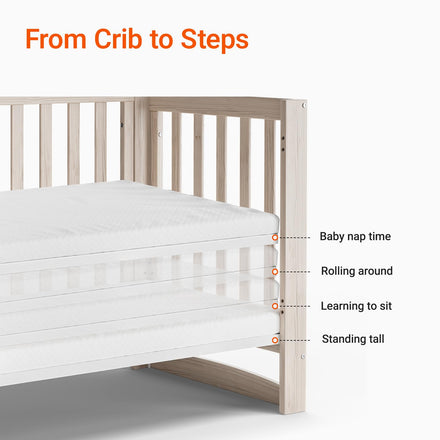 From Crib to Steps

Baby nap time

Rolling around

Learning to sit

Standing tall